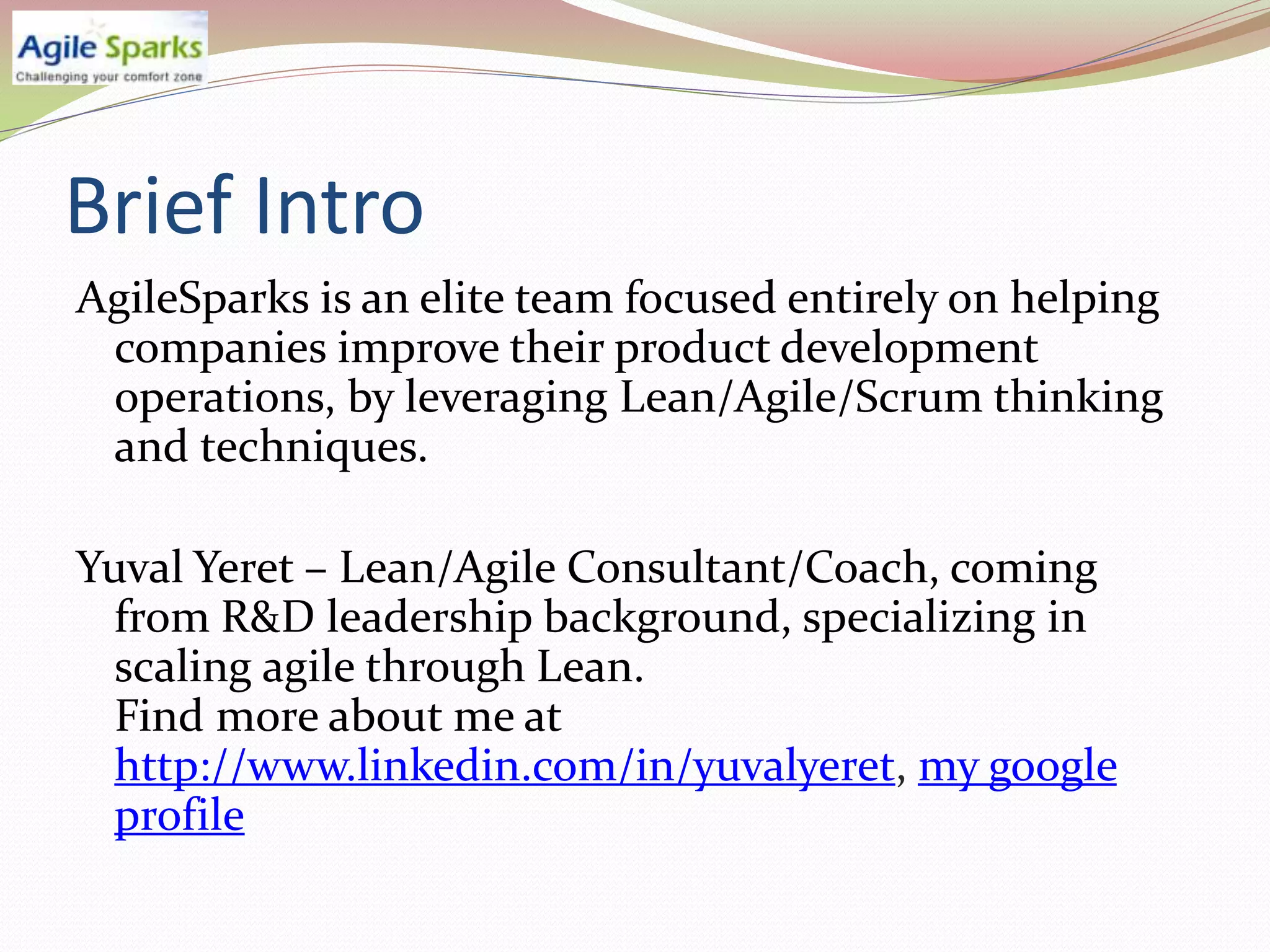 Agile Sparks
Challenging your comfort zone

Brief Intro

AgileSparks is an elite team focused entirely on helping companies improve their product development operations, by leveraging Lean/Agile/Scrum thinking and techniques.

Yuval Yeret – Lean/Agile Consultant/Coach, coming from R&D leadership background, specializing in scaling agile through Lean.
Find more about me at http://www.linkedin.com/in/yuvalyeret, my google profile